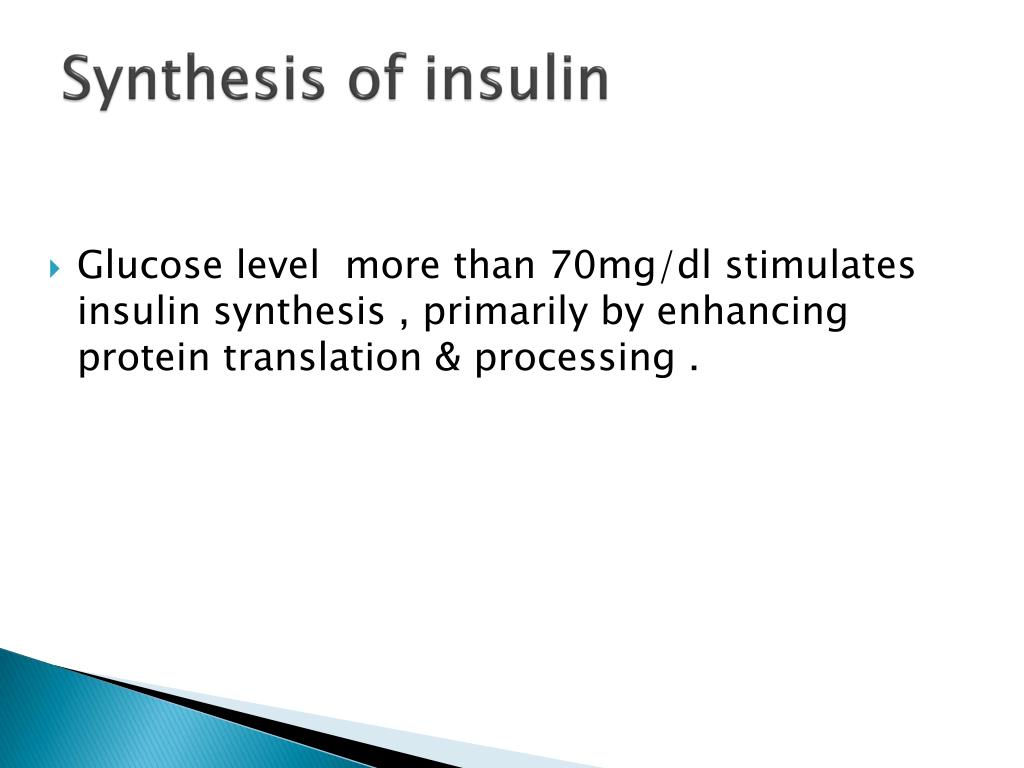 Synthesis of insulin

Glucose level  more than 70mg/dl stimulates insulin synthesis , primarily by enhancing protein translation & processing .